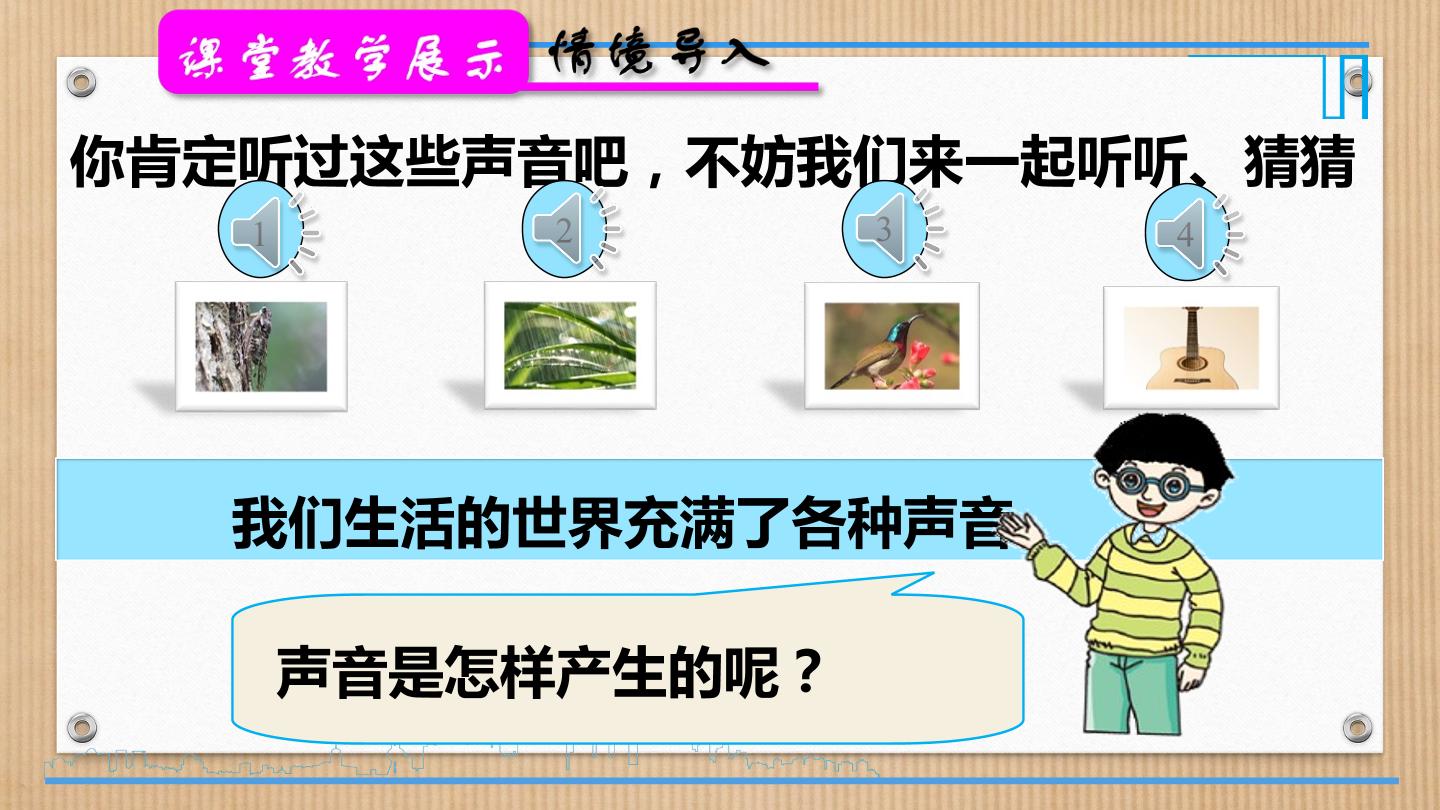 课堂教学展示 情境导入

你肯定听过这些声音吧，不妨我们来一起听听、猜猜

1 2 3 4

我们生活的世界充满了各种声音

声音是怎样产生的呢？